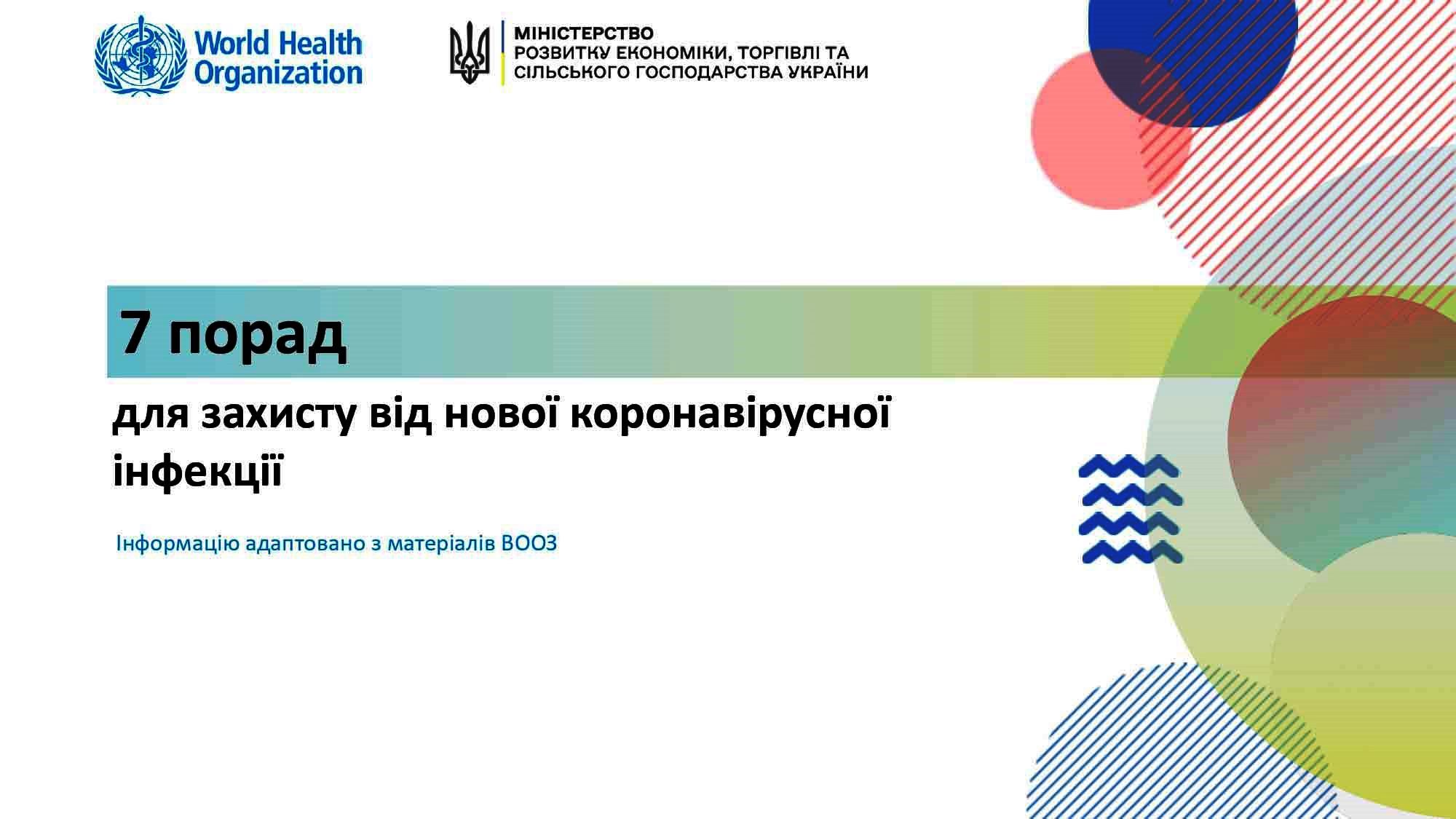 World Health Organization

МІНІСТЕРСТВО
РОЗВИТКУ ЕКОНОМІКИ, ТОРГІВЛІ ТА
СІЛЬСЬКОГО ГОСПОДАРСТВА УКРАЇНИ

7 порад

для захисту від нової коронавірусної інфекції

Інформацію адаптовано з матеріалів ВООЗ